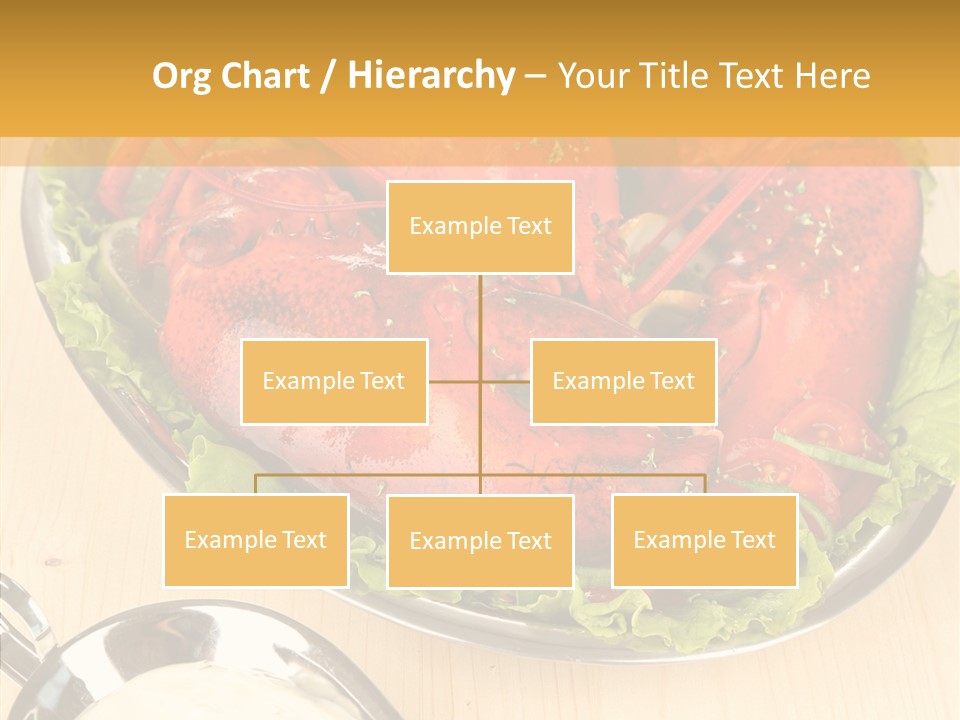 Org Chart / Hierarchy – Your Title Text Here

Example Text

Example Text

Example Text

Example Text

Example Text

Example Text